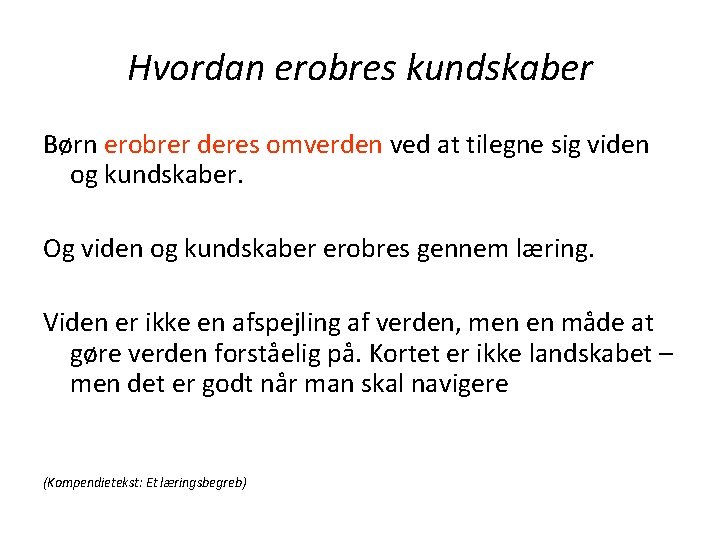 Hvordan erobres kundskaber

Børn erobrer deres omverden ved at tilegne sig viden og kundskaber.

Og viden og kundskaber erobres gennem læring.

Viden er ikke en afspejling af verden, men en måde at gøre verden forståelig på. Kortet er ikke landskabet – men det er godt når man skal navigere

(Kompendietekst: Et læringsbegreb)